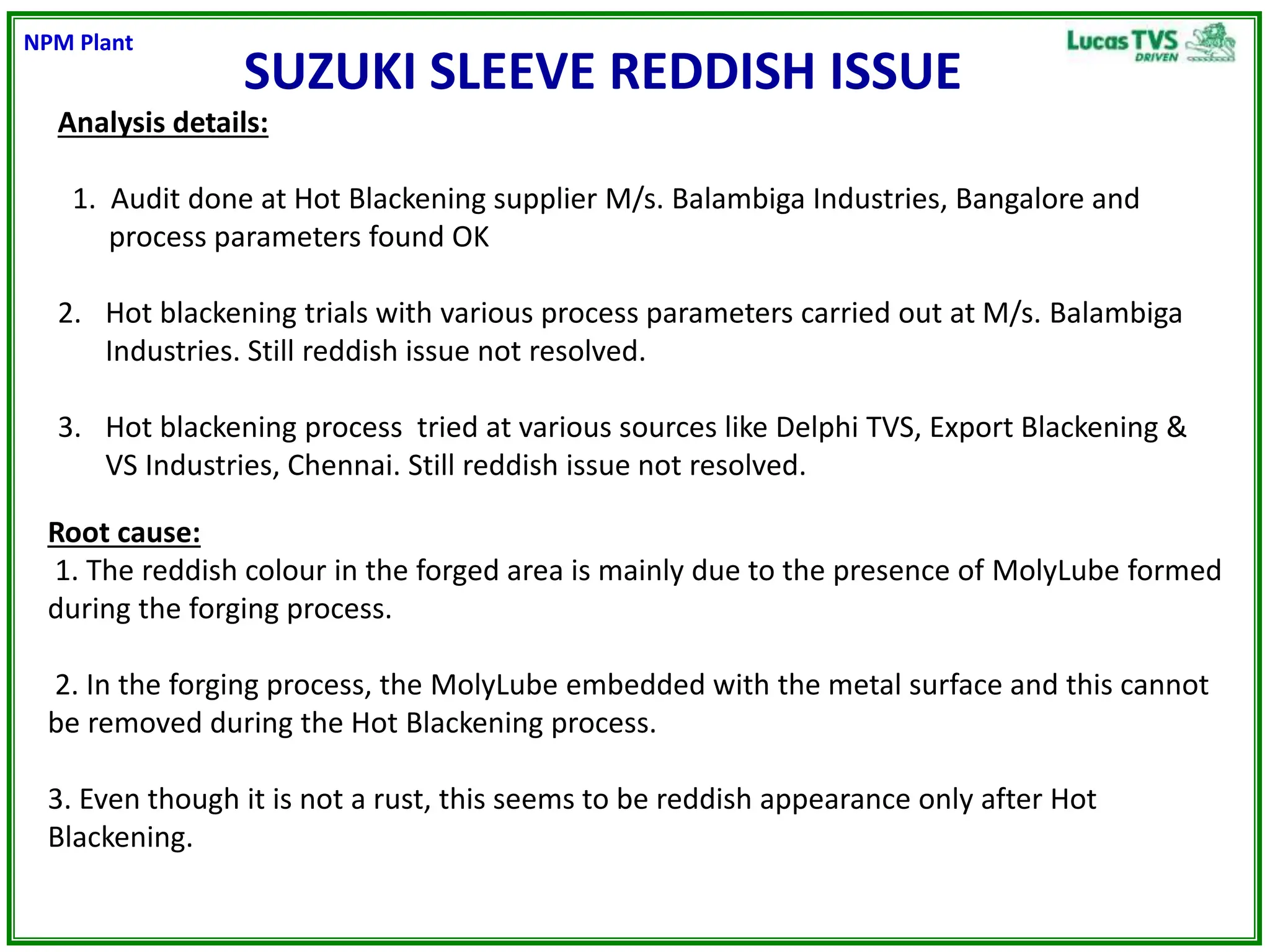 NPM Plant

Lucas TVS DRIVEN

SUZUKI SLEEVE REDDISH ISSUE

Analysis details:

1. Audit done at Hot Blackening supplier M/s. Balambiga Industries, Bangalore and process parameters found OK

2. Hot blackening trials with various process parameters carried out at M/s. Balambiga Industries. Still reddish issue not resolved.

3. Hot blackening process tried at various sources like Delphi TVS, Export Blackening & VS Industries, Chennai. Still reddish issue not resolved.

Root cause:

1. The reddish colour in the forged area is mainly due to the presence of MolyLube formed during the forging process.

2. In the forging process, the MolyLube embedded with the metal surface and this cannot be removed during the Hot Blackening process.

3. Even though it is not a rust, this seems to be reddish appearance only after Hot Blackening.